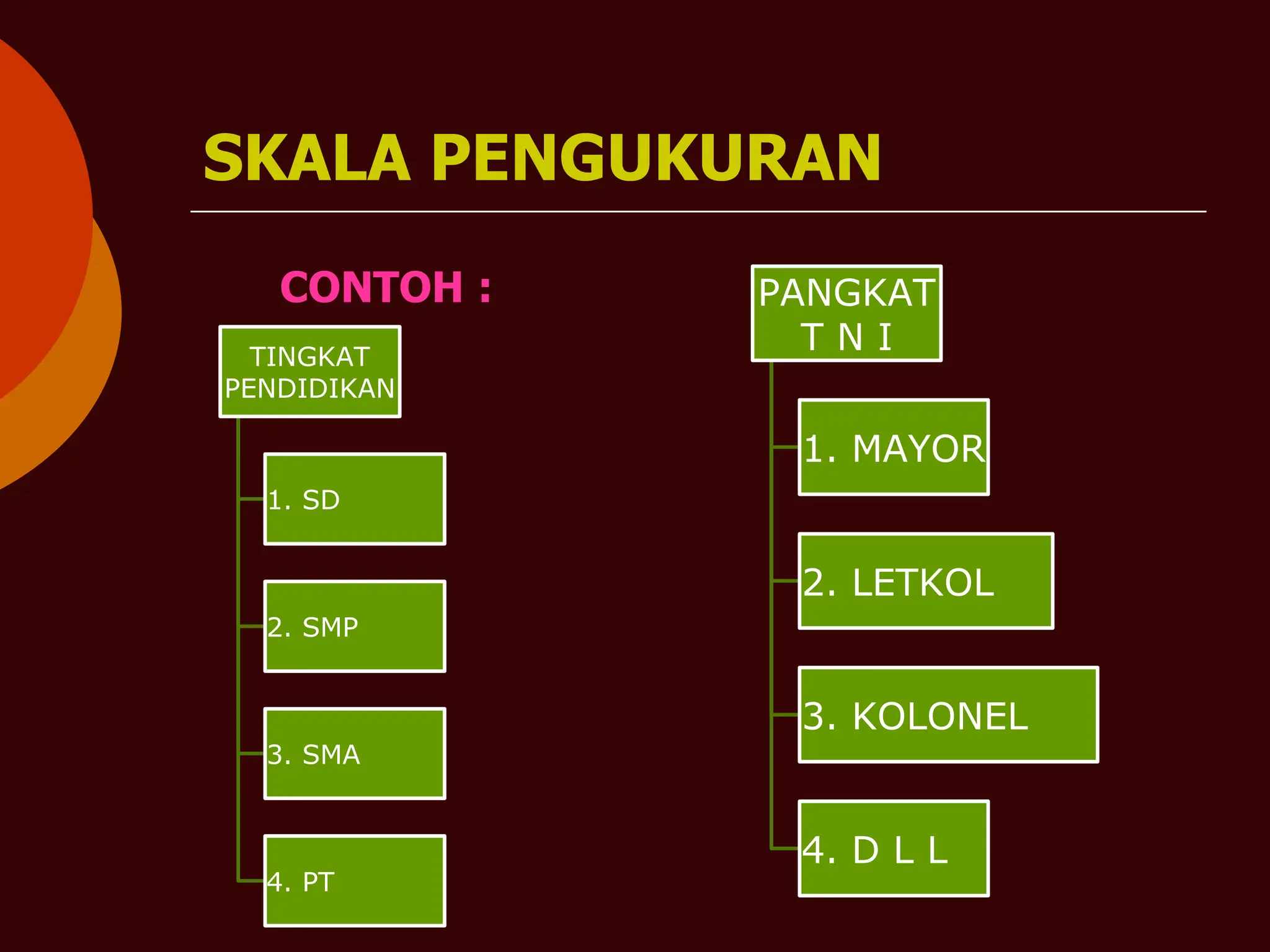 SKALA PENGUKURAN

CONTOH :

TINGKAT PENDIDIKAN

1. SD

2. SMP

3. SMA

4. PT

PANGKAT T N I

1. MAYOR

2. LETKOL

3. KOLONEL

4. D L L